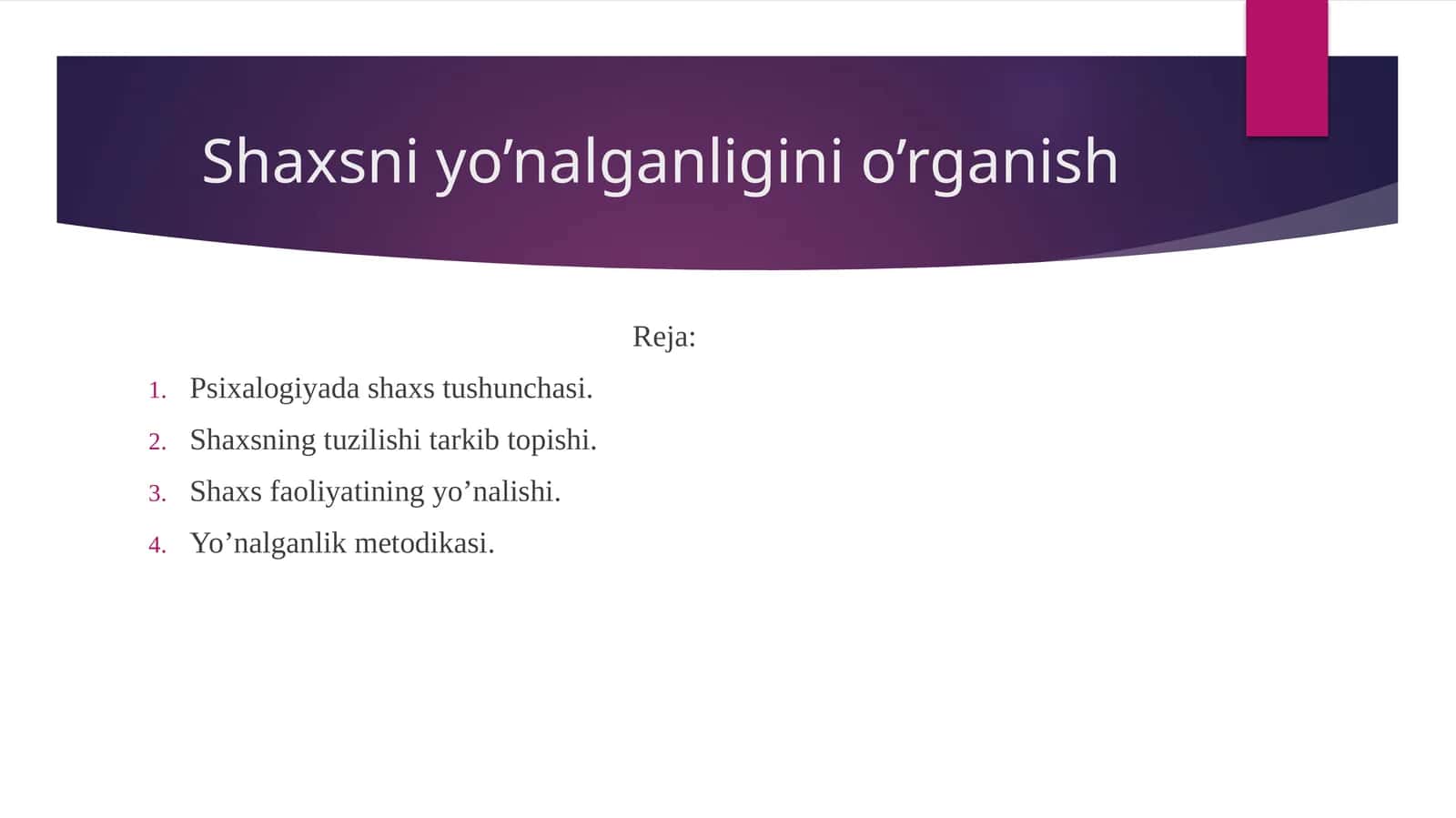 Shaxsni yo’nalganligini o’rganish

Reja:

1. Psixalogiyada shaxs tushunchasi.
2. Shaxsning tuzilishi tarkib topishi.
3. Shaxs faoliyatining yo’nalishi.
4. Yo’nalganlik metodikasi.